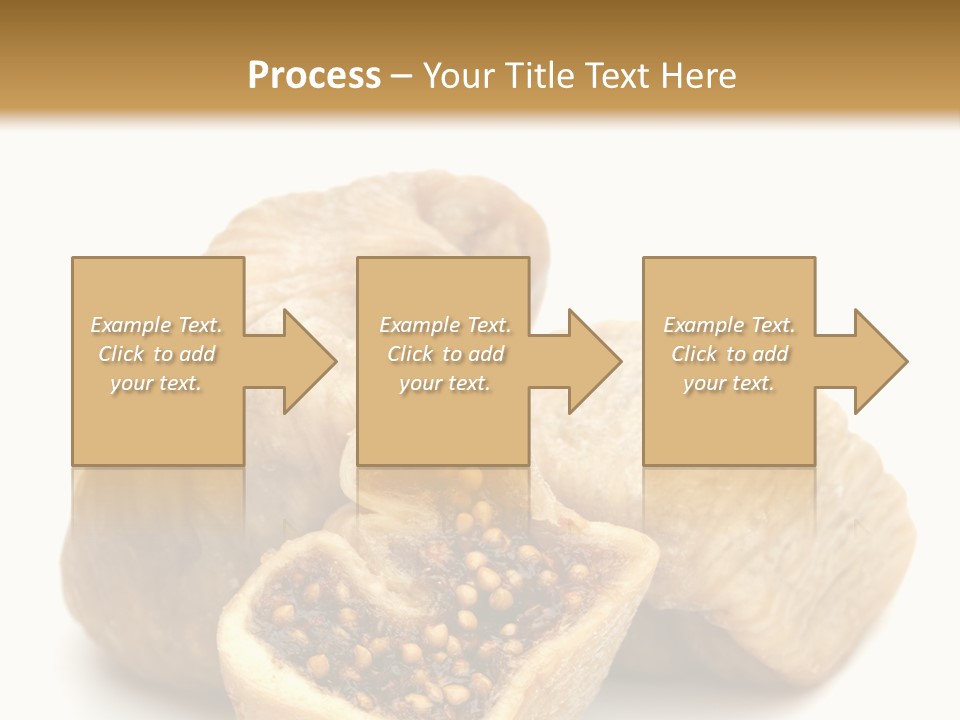 Process – Your Title Text Here

Example Text. Click to add your text.

Example Text. Click to add your text.

Example Text. Click to add your text.